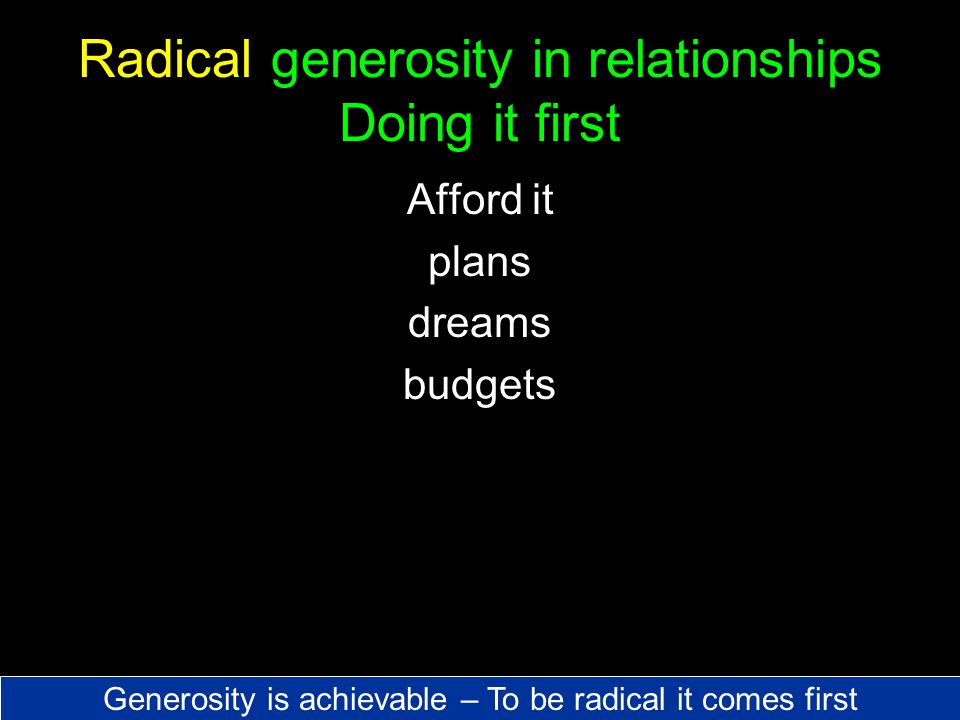 Radical generosity in relationships
Doing it first

Afford it

plans

dreams

budgets

Generosity is achievable – To be radical it comes first